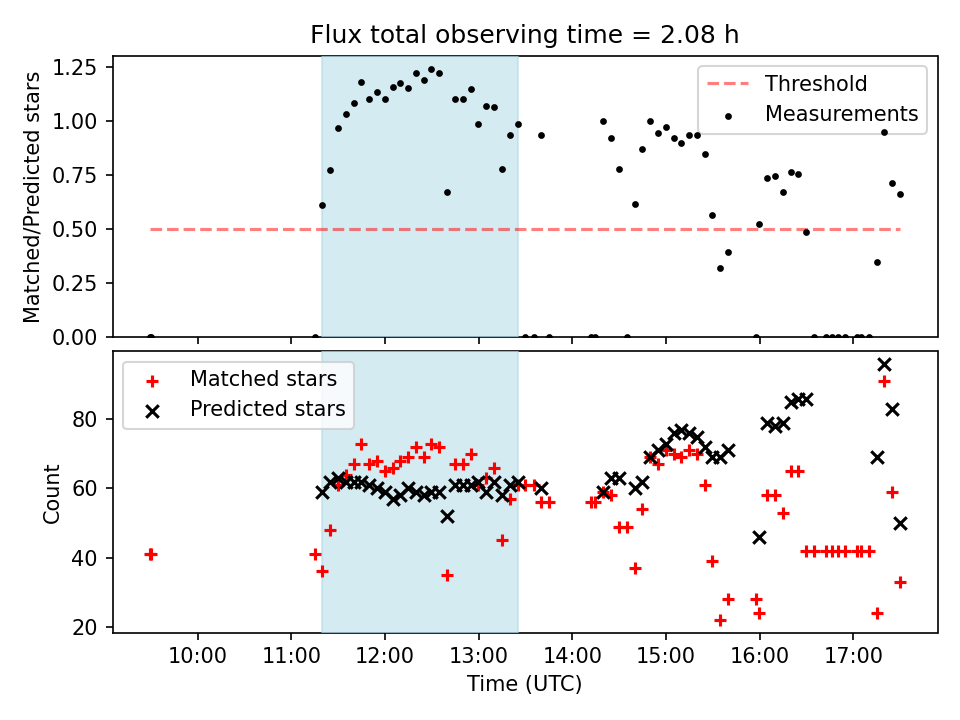 Flux total observing time = 2.08 h

Matched/Predicted stars

1.25
1.00
0.75
0.50
0.25
0.00

Threshold
Measurements

Count

80
60
40
20

Matched stars
Predicted stars

10:00
11:00
12:00
13:00
14:00
15:00
16:00
17:00

Time (UTC)